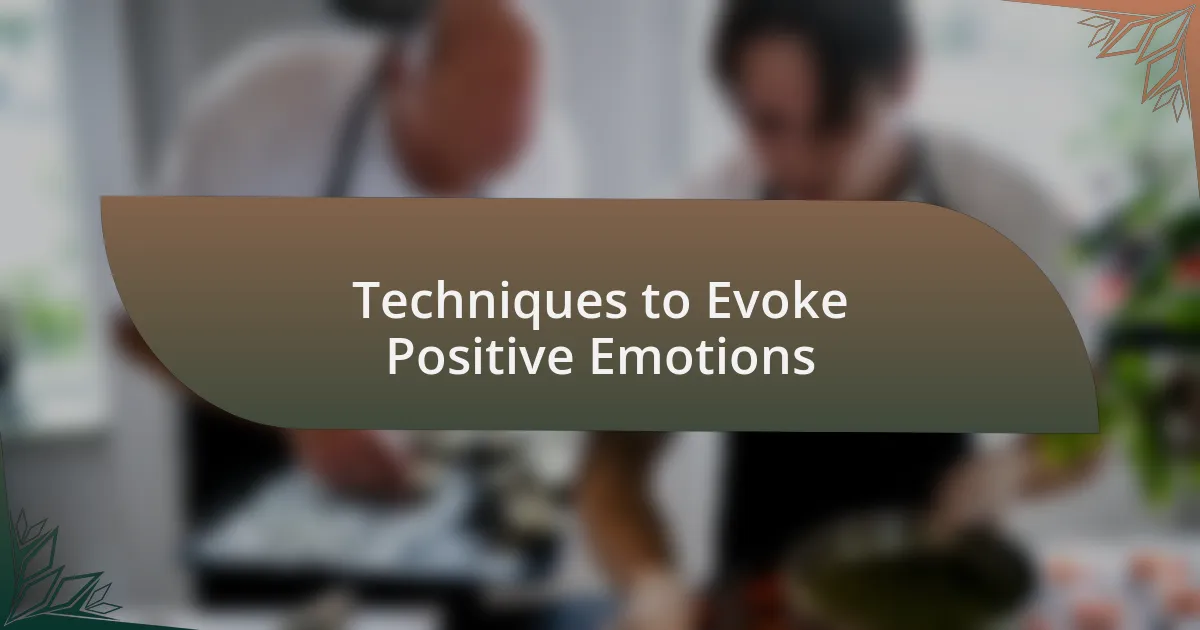 Techniques to Evoke Positive Emotions